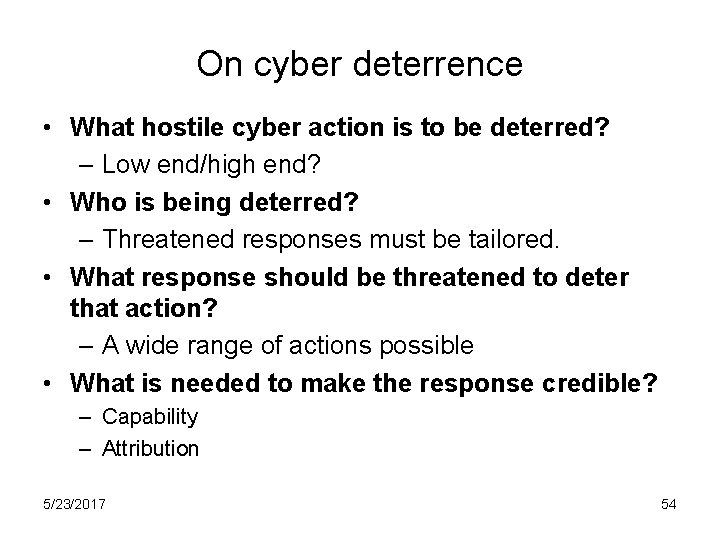 On cyber deterrence

• What hostile cyber action is to be deterred?
– Low end/high end?
• Who is being deterred?
– Threatened responses must be tailored.
• What response should be threatened to deter that action?
– A wide range of actions possible
• What is needed to make the response credible?
– Capability
– Attribution

5/23/2017

54